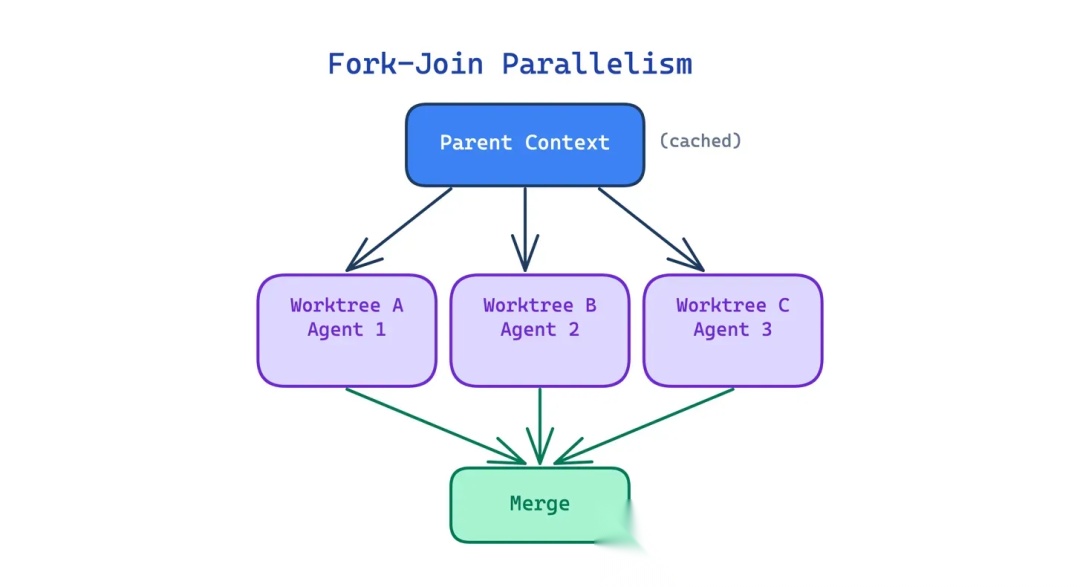 Fork-Join Parallelism

Parent Context

(cached)

Worktree A
Agent 1

Worktree B
Agent 2

Worktree C
Agent 3

Merge